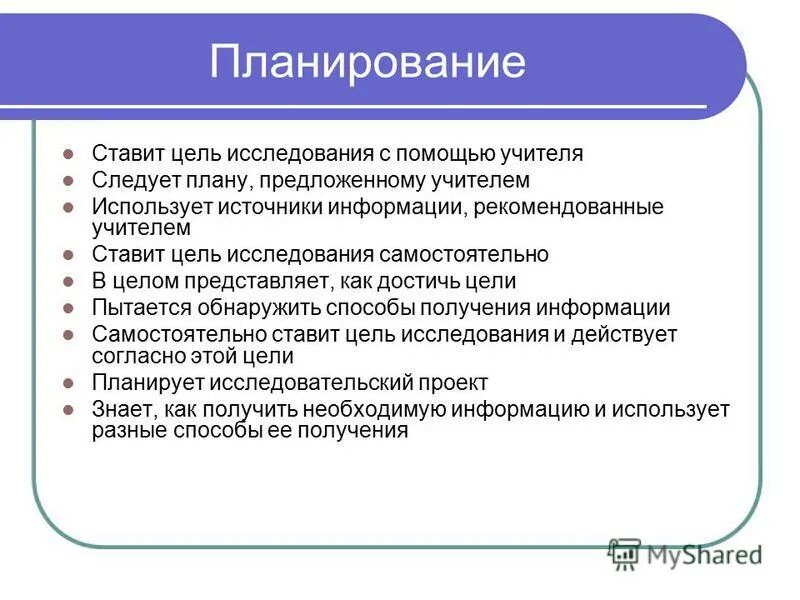 Планирование

- Ставит цель исследования с помощью учителя
- Следует плану, предложенному учителем
- Использует источники информации, рекомендованные учителем
- Ставит цель исследования самостоятельно
- В целом представляет, как достичь цели
- Пытается обнаружить способы получения информации
- Самостоятельно ставит цель исследования и действует согласно этой цели
- Планирует исследовательский проект
- Знает, как получить необходимую информацию и использует разные способы ее получения

MyShared